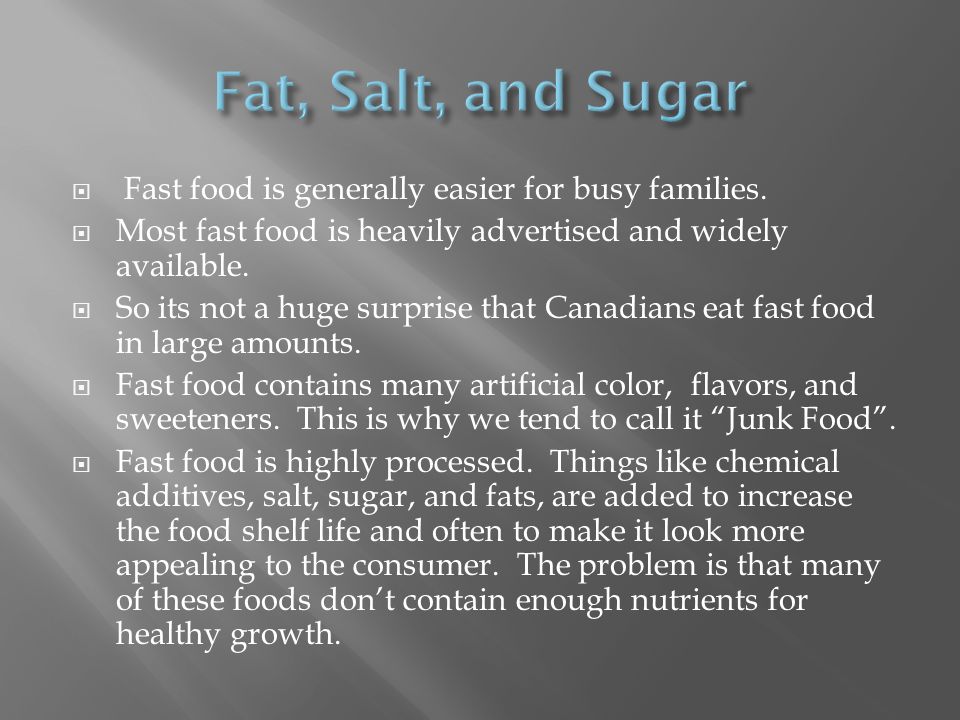 Fat, Salt, and Sugar

Fast food is generally easier for busy families.

Most fast food is heavily advertised and widely available.

So its not a huge surprise that Canadians eat fast food in large amounts.

Fast food contains many artificial color, flavors, and sweeteners. This is why we tend to call it “Junk Food”.

Fast food is highly processed. Things like chemical additives, salt, sugar, and fats, are added to increase the food shelf life and often to make it look more appealing to the consumer. The problem is that many of these foods don’t contain enough nutrients for healthy growth.